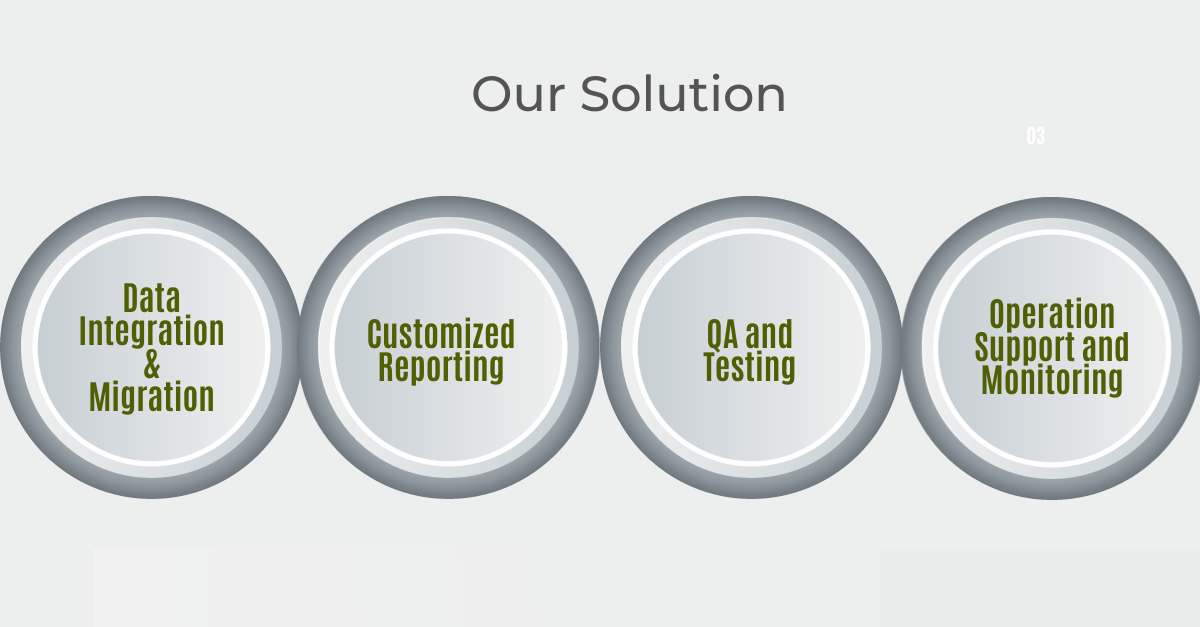 Our Solution

03

Data Integration & Migration

Customized Reporting

QA and Testing

Operation Support and Monitoring